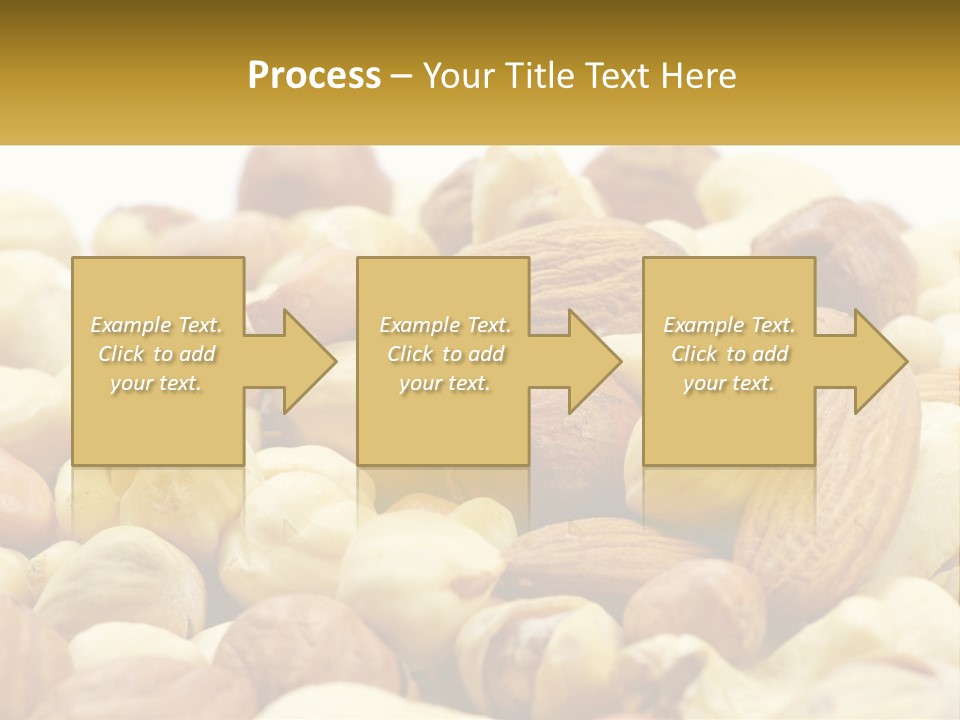 Process – Your Title Text Here

Example Text. Click to add your text.

Example Text. Click to add your text.

Example Text. Click to add your text.